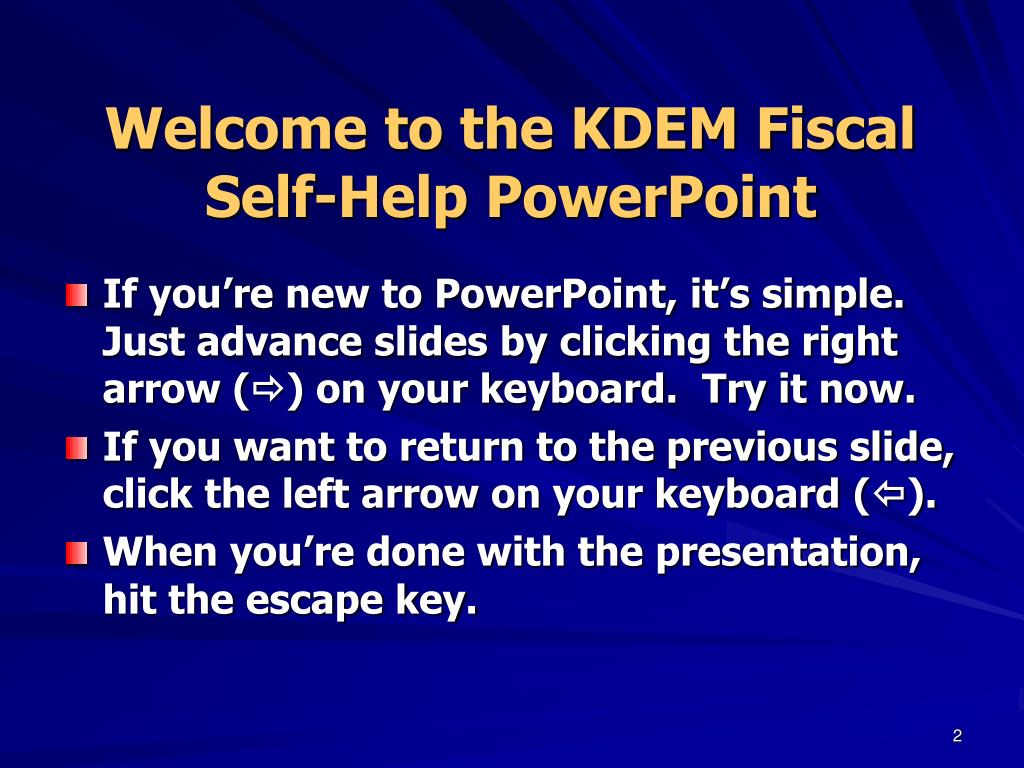 Welcome to the KDEM Fiscal Self-Help PowerPoint

If you’re new to PowerPoint, it’s simple. Just advance slides by clicking the right arrow (⇨) on your keyboard.  Try it now.

If you want to return to the previous slide, click the left arrow on your keyboard (⇦).

When you’re done with the presentation, hit the escape key.

2